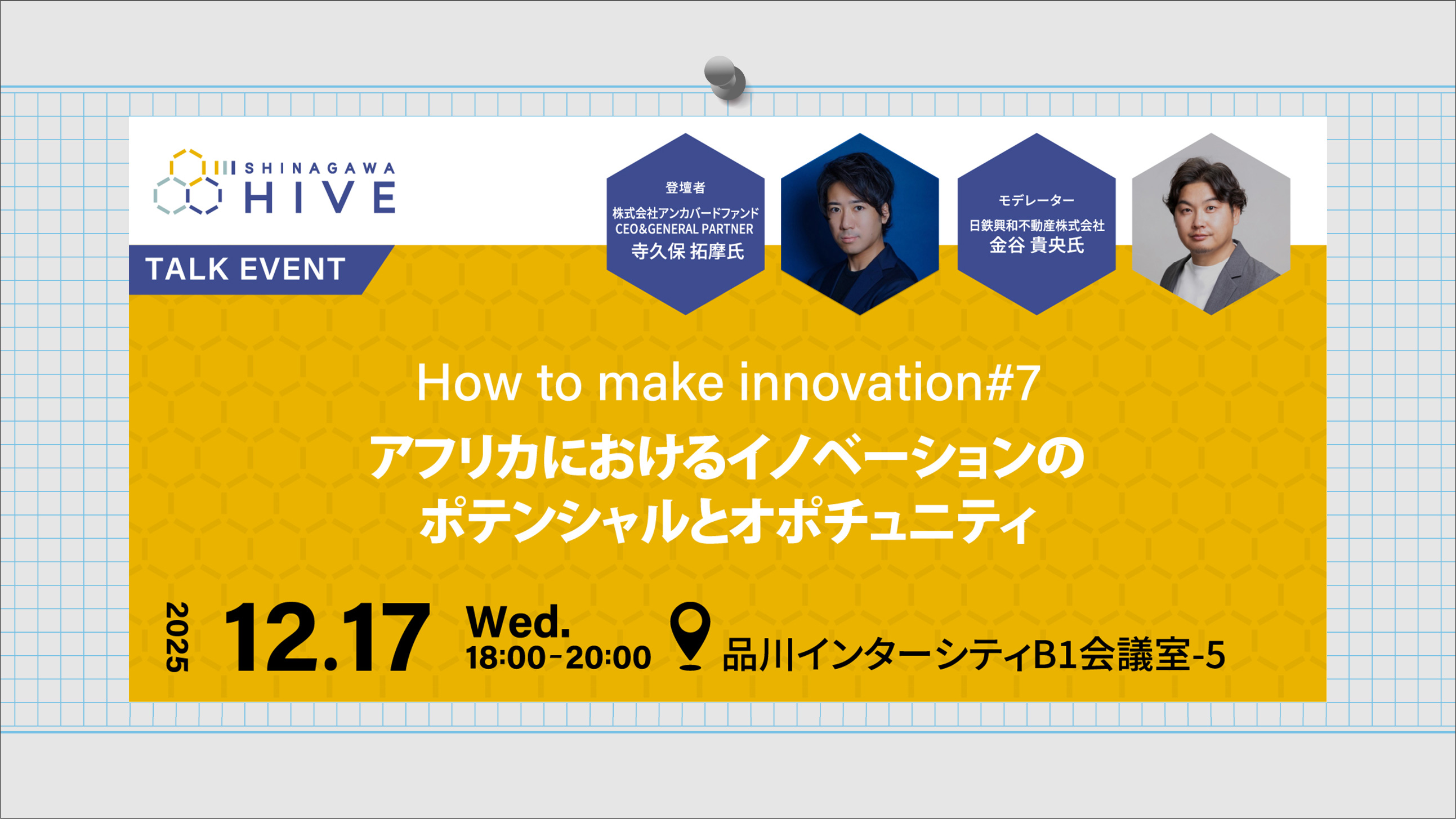 SHINAGAWA
HIVE

TALK EVENT

登壇者
株式会社アンカバードファンド
CEO&GENERAL PARTNER
寺久保 拓摩氏

モデレーター
日鉄興和不動産株式会社
金谷 貴央氏

How to make innovation#7
アフリカにおけるイノベーションの
ポテンシャルとオポチュニティ

2025
12.17
Wed.
18:00-20:00
品川インターシティB1会議室-5